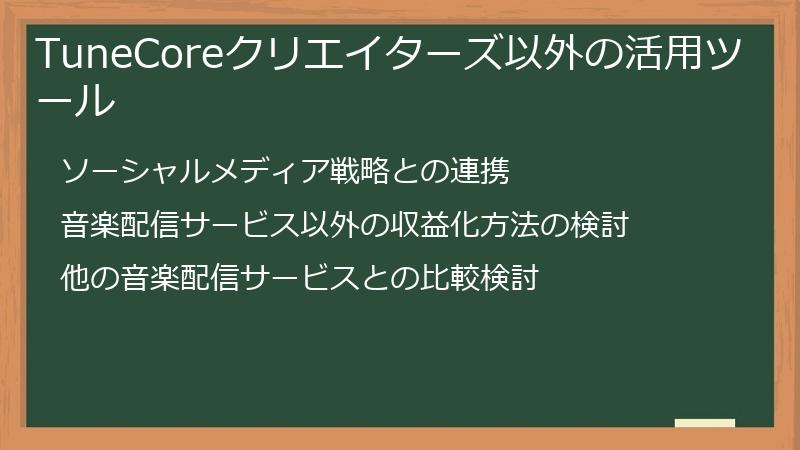 TuneCoreクリエイターズ以外の活用ツール

ソーシャルメディア戦略との連携

音楽配信サービス以外の収益化方法の検討

他の音楽配信サービスとの比較検討